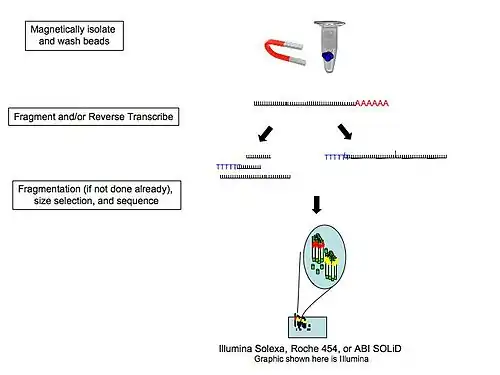 Magnetically isolate and wash beads

AAAAAA

Fragment and/or Reverse Transcribe

TTTTT

TTTTT

Fragmentation (if not done already), size selection, and sequence

Illumina Solexa, Roche 454, or ABI SOLiD
Graphic shown here is Illumina